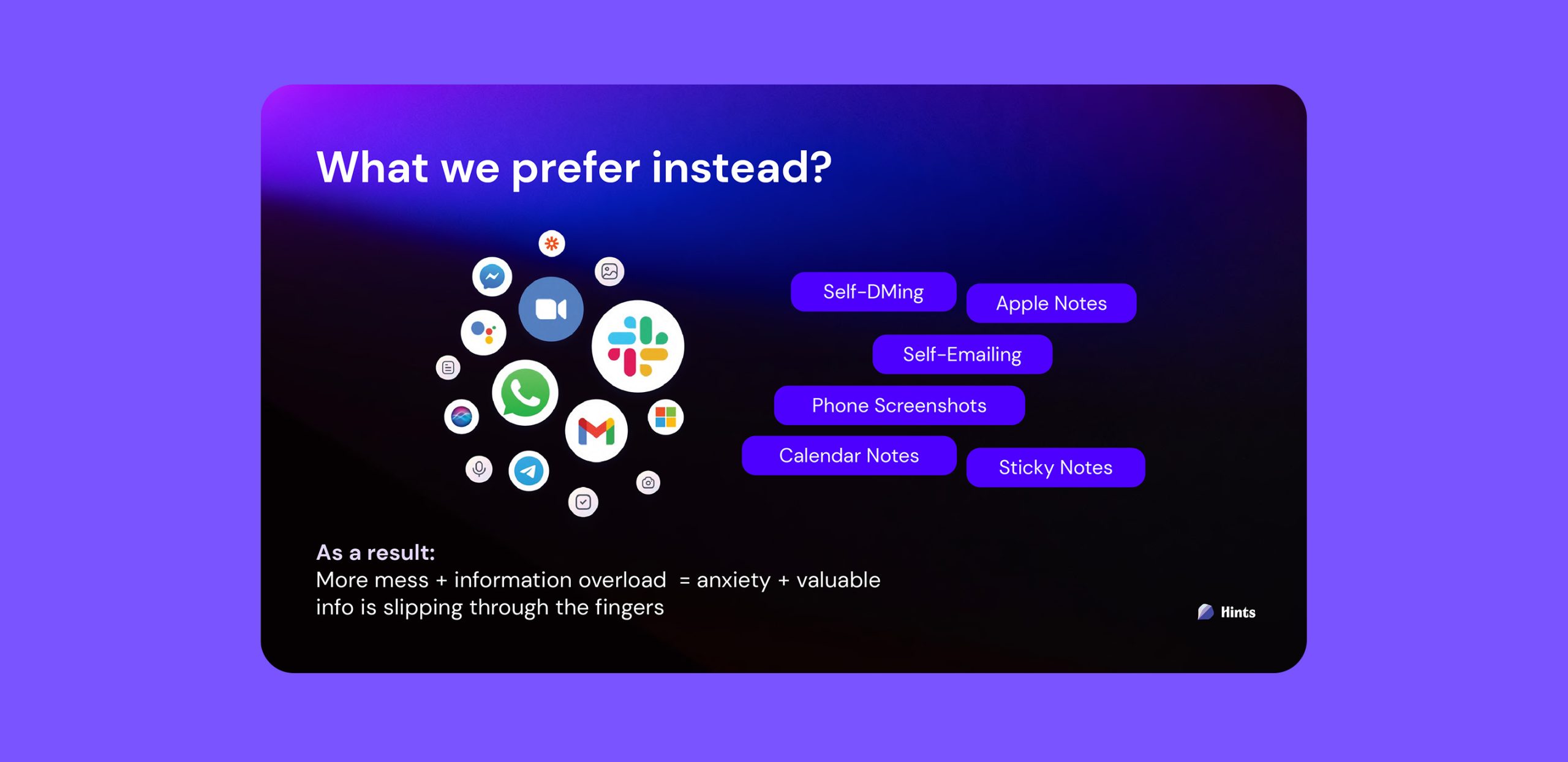 What we prefer instead?

Self-DMing

Apple Notes

Self-Emailing

Phone Screenshots

Calendar Notes

Sticky Notes

As a result:
More mess + information overload = anxiety + valuable info is slipping through the fingers

Hints